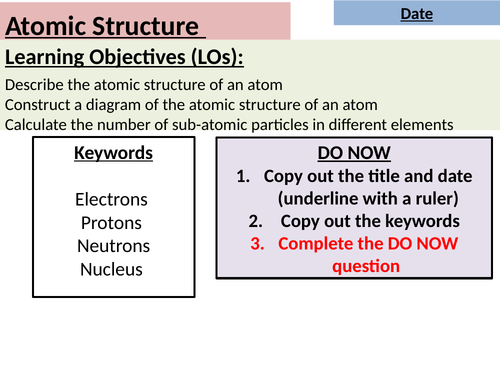 Atomic Structure

Date

Learning Objectives (LOs):

Describe the atomic structure of an atom
Construct a diagram of the atomic structure of an atom
Calculate the number of sub-atomic particles in different elements

Keywords

Electrons
Protons
Neutrons
Nucleus

DO NOW

1. Copy out the title and date (underline with a ruler)
2. Copy out the keywords
3. Complete the DO NOW question